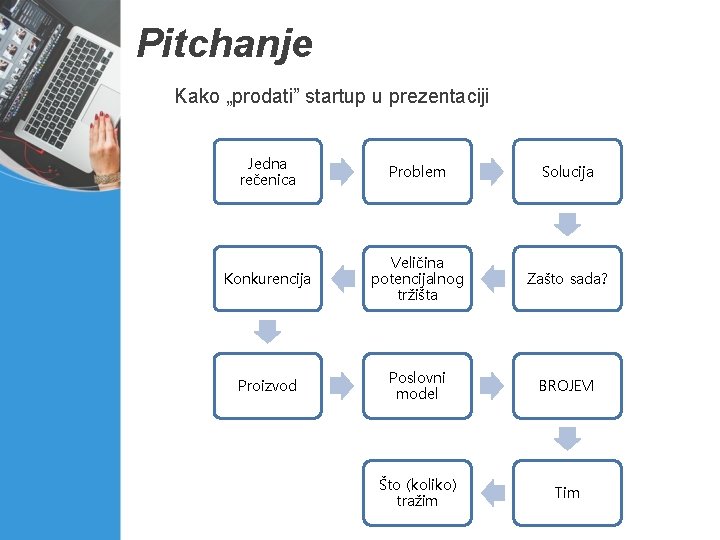 Pitchanje

Kako „prodati” startup u prezentaciji

Jedna rečenica

Problem

Solucija

Zašto sada?

Veličina potencijalnog tržišta

Konkurencija

Proizvod

Poslovni model

BROJEVI

Tim

Što (koliko) tražim